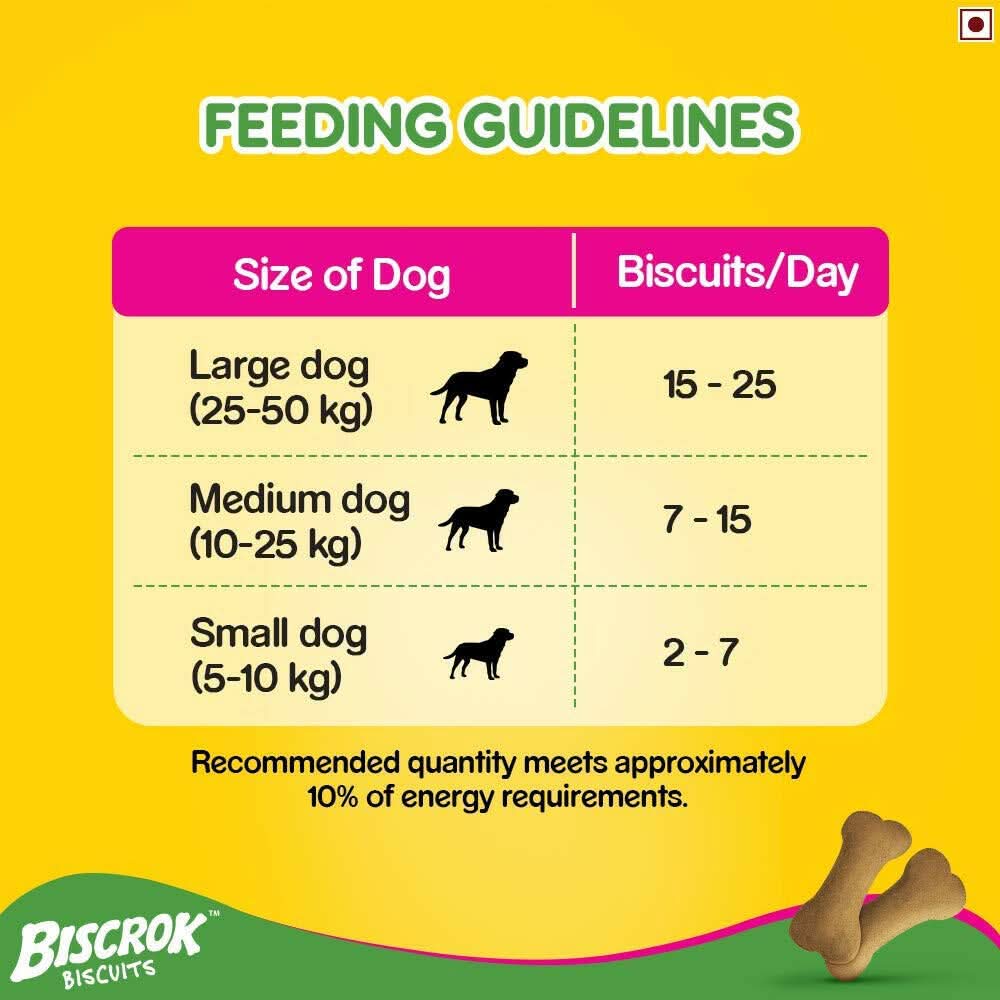 FEEDING GUIDELINES

| Size of Dog | Biscuits/Day |
|---|---|
| Large dog (25-50 kg) | 15 - 25 |
| Medium dog (10-25 kg) | 7 - 15 |
| Small dog (5-10 kg) | 2 - 7 |

Recommended quantity meets approximately 10% of energy requirements.

BISCROK™
BISCUITS